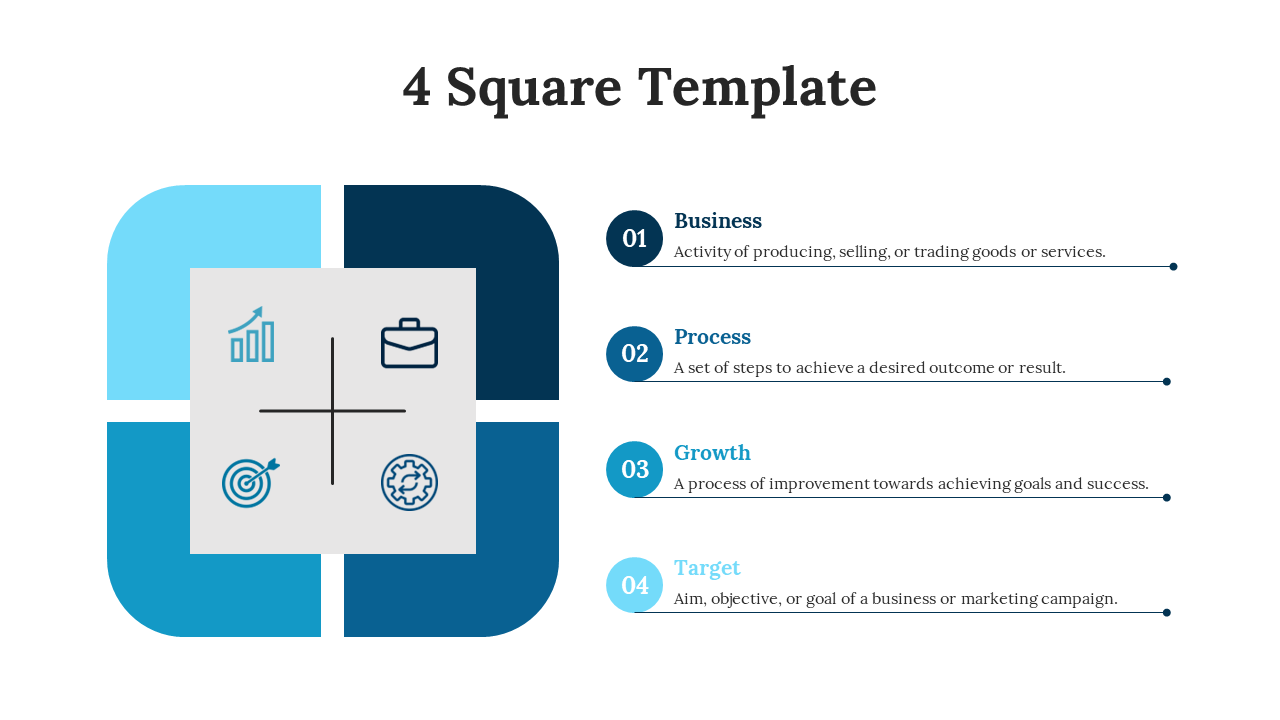 4 Square Template

01 Business
Activity of producing, selling, or trading goods or services.

02 Process
A set of steps to achieve a desired outcome or result.

03 Growth
A process of improvement towards achieving goals and success.

04 Target
Aim, objective, or goal of a business or marketing campaign.